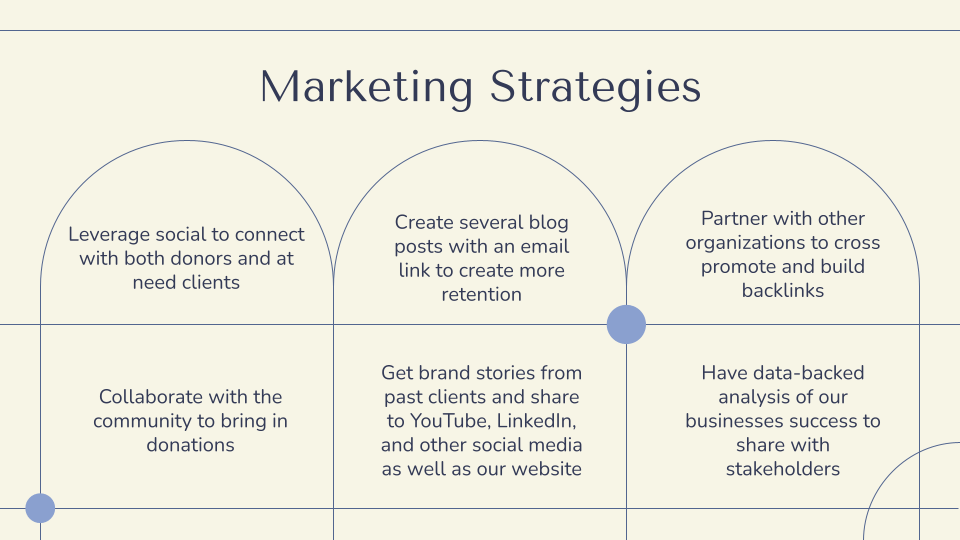 Marketing Strategies

Leverage social to connect with both donors and at need clients

Create several blog posts with an email link to create more retention

Partner with other organizations to cross promote and build backlinks

Collaborate with the community to bring in donations

Get brand stories from past clients and share to YouTube, LinkedIn, and other social media as well as our website

Have data-backed analysis of our businesses success to share with stakeholders